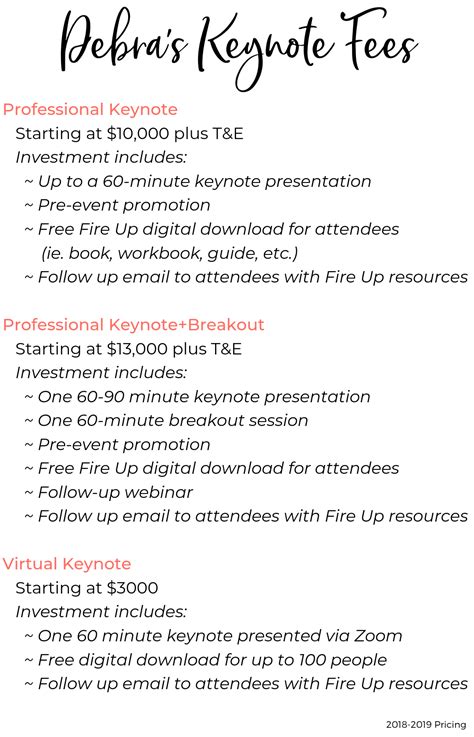 Debra's Keynote Fees

Professional Keynote
Starting at \$10,000 plus T&E
Investment includes:
~ Up to a 60-minute keynote presentation
~ Pre-event promotion
~ Free Fire Up digital download for attendees (ie. book, workbook, guide, etc.)
~ Follow up email to attendees with Fire Up resources

Professional Keynote+Breakout
Starting at \$13,000 plus T&E
Investment includes:
~ One 60-90 minute keynote presentation
~ One 60-minute breakout session
~ Pre-event promotion
~ Free Fire Up digital download for attendees
~ Follow-up webinar
~ Follow up email to attendees with Fire Up resources

Virtual Keynote
Starting at \$3000
Investment includes:
~ One 60 minute keynote presented via Zoom
~ Free digital download for up to 100 people
~ Follow up email to attendees with Fire Up resources

2018-2019 Pricing